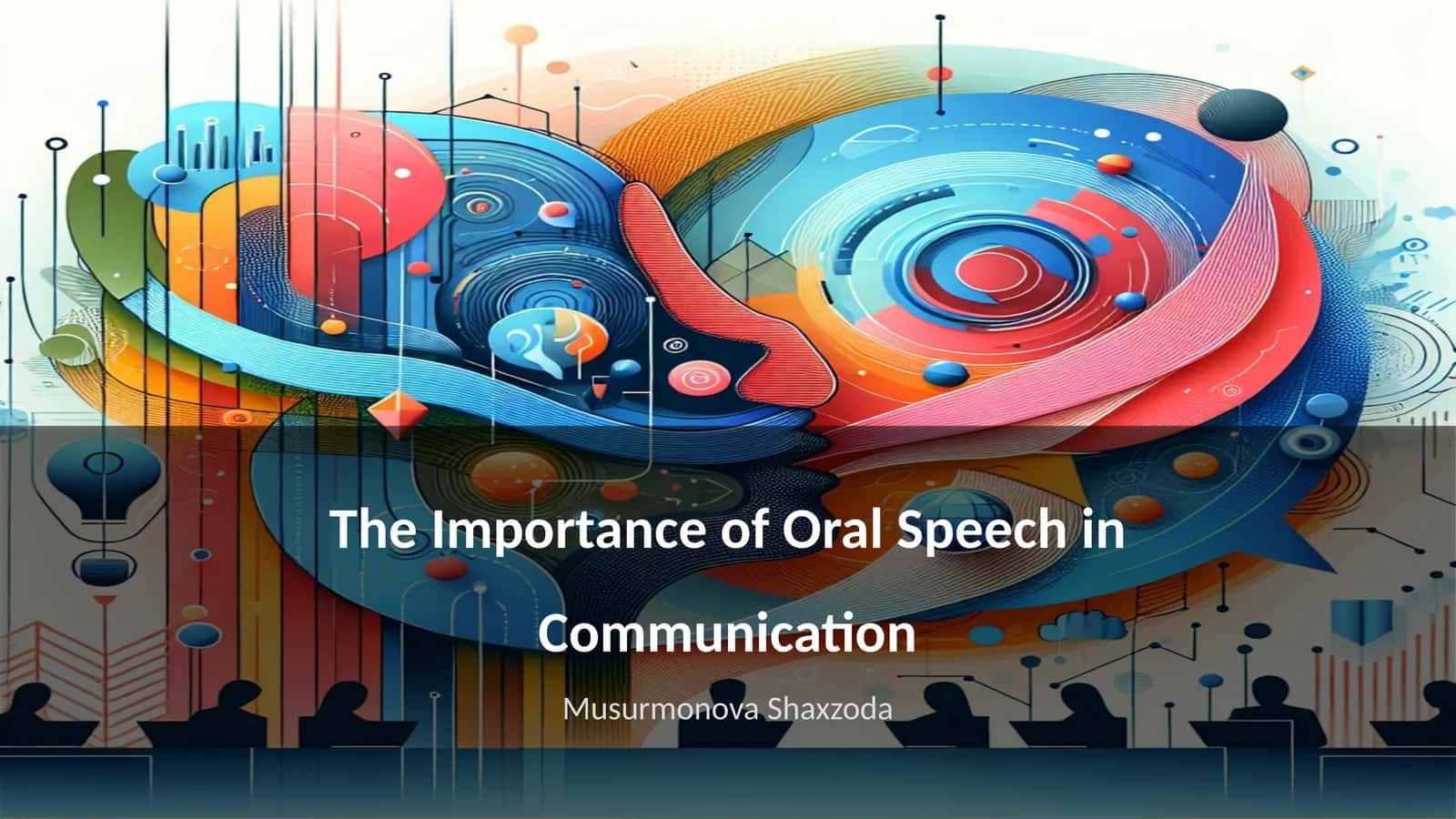 The Importance of Oral Speech in Communication

Musurmonova Shaxzoda